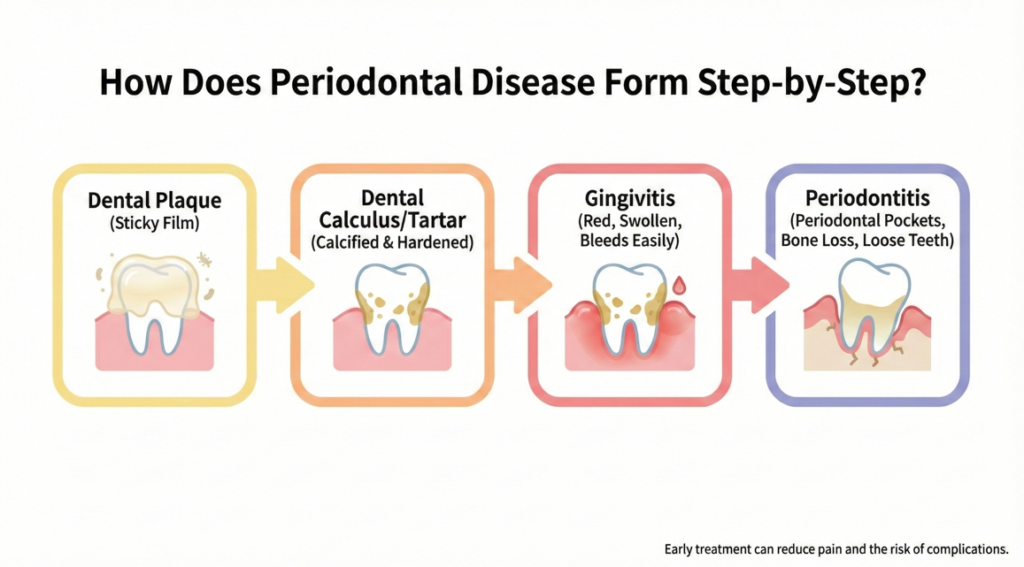 How Does Periodontal Disease Form Step-by-Step?

Dental Plaque
(Sticky Film)

Dental Calculus/Tartar
(Calcified & Hardened)

Gingivitis
(Red, Swollen, Bleeds Easily)

Periodontitis
(Periodontal Pockets, Bone Loss, Loose Teeth)

Early treatment can reduce pain and the risk of complications.